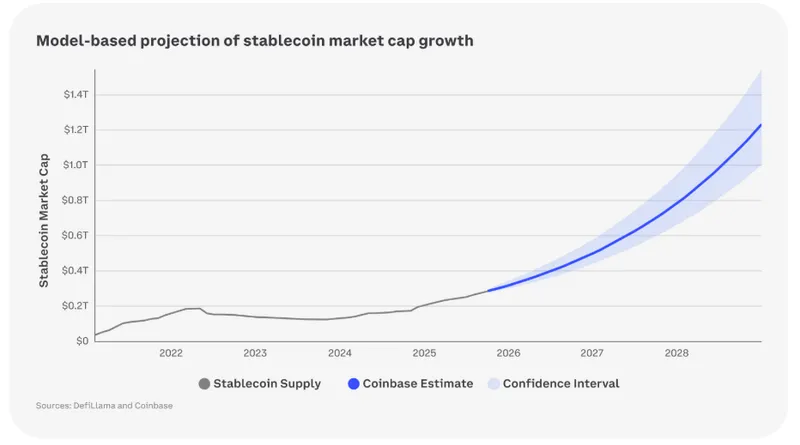 Model-based projection of stablecoin market cap growth

Stablecoin Market Cap

$1.4T
$1.2T
$1.0T
$0.8T
$0.6T
$0.4T
$0.2T
$0

2022
2023
2024
2025
2026
2027
2028

Stablecoin Supply
Coinbase Estimate
Confidence Interval

Sources: DefiLlama and Coinbase